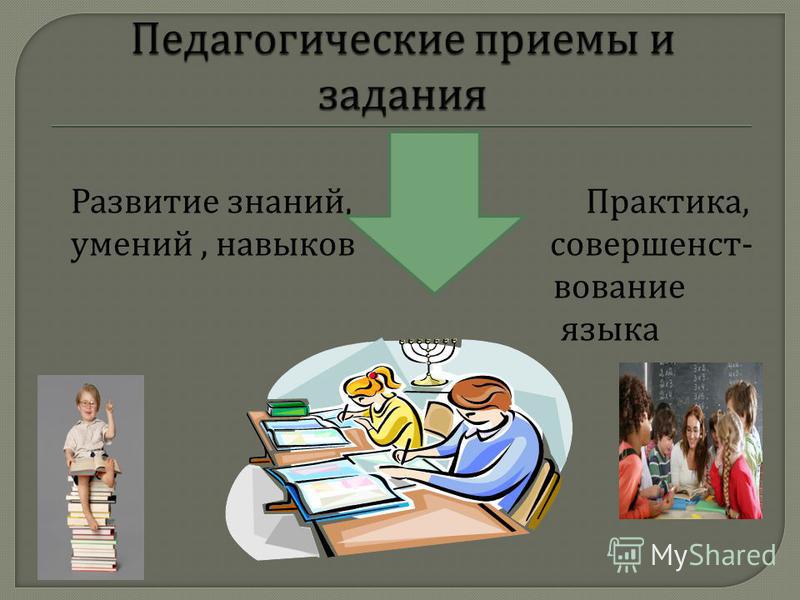 Педагогические приемы и задания

Развитие знаний, умений , навыков

Практика, совершенствование языка

MyShared